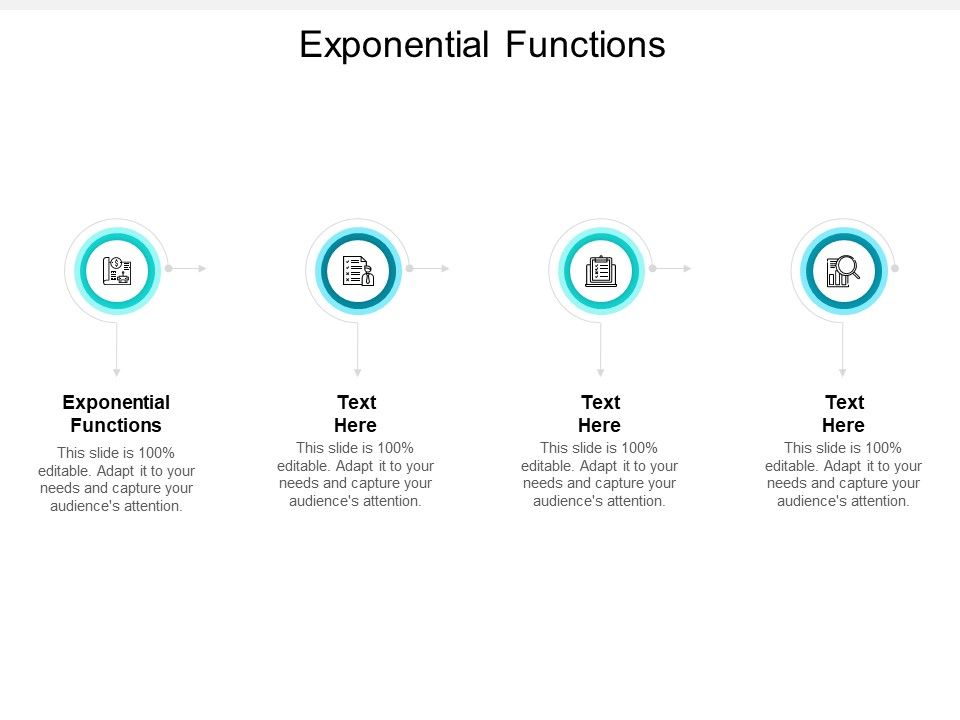 Exponential Functions

Exponential Functions

This slide is 100% editable. Adapt it to your needs and capture your audience's attention.

Text Here

This slide is 100% editable. Adapt it to your needs and capture your audience's attention.

Text Here

This slide is 100% editable. Adapt it to your needs and capture your audience's attention.

Text Here

This slide is 100% editable. Adapt it to your needs and capture your audience's attention.